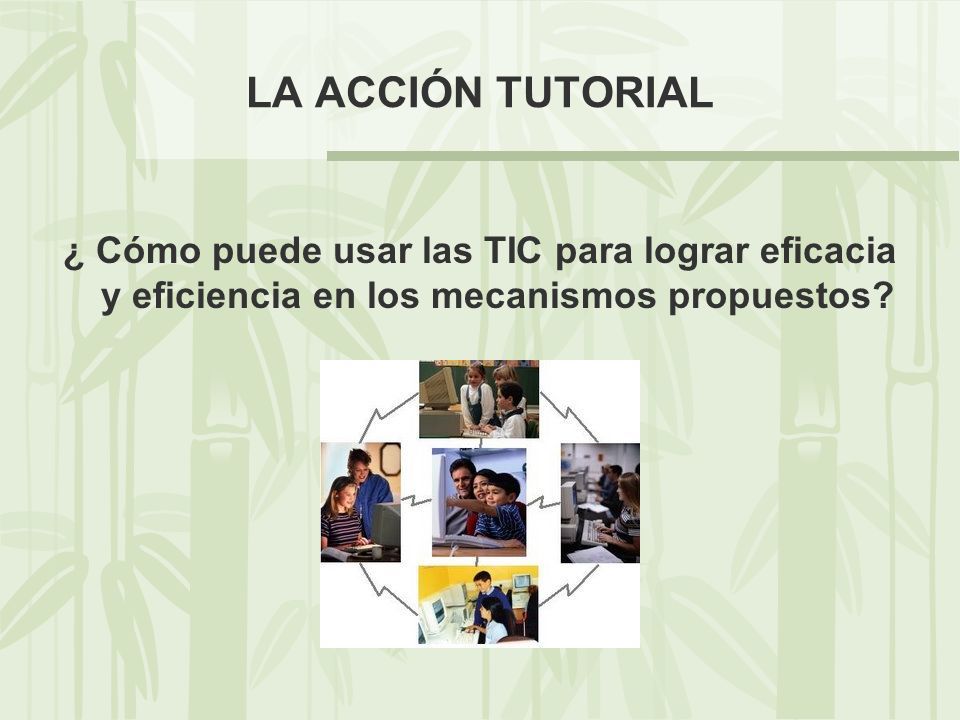 LA ACCIÓN TUTORIAL

¿ Cómo puede usar las TIC para lograr eficacia y eficiencia en los mecanismos propuestos?